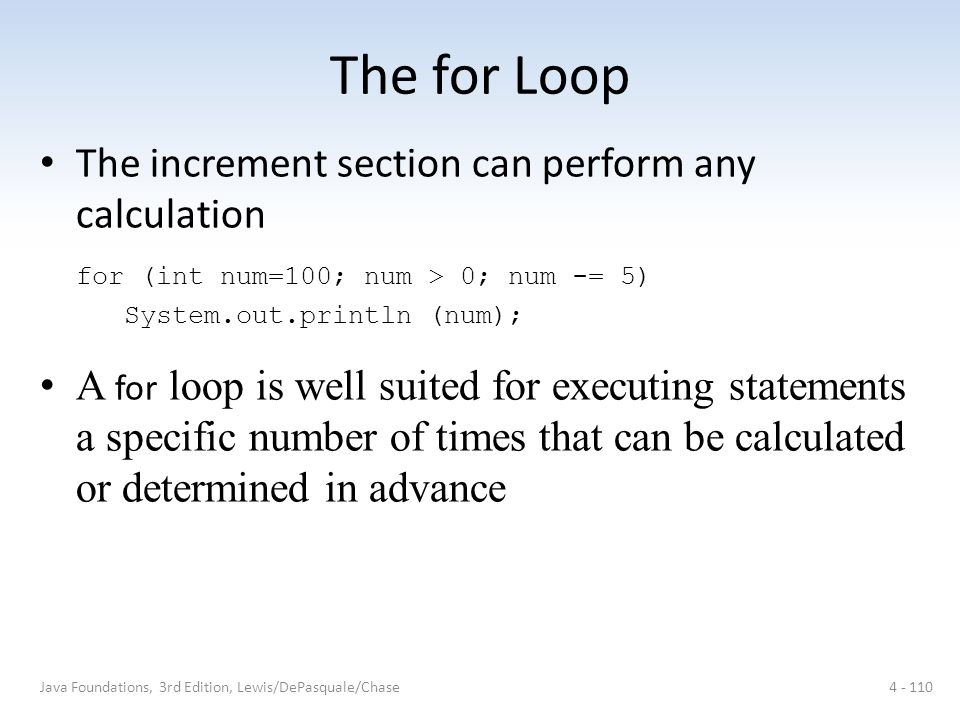 The for Loop

• The increment section can perform any calculation

for (int num=100; num > 0; num -= 5)
   System.out.println (num);

• A for loop is well suited for executing statements a specific number of times that can be calculated or determined in advance

Java Foundations, 3rd Edition, Lewis/DePasquale/Chase

4 - 110